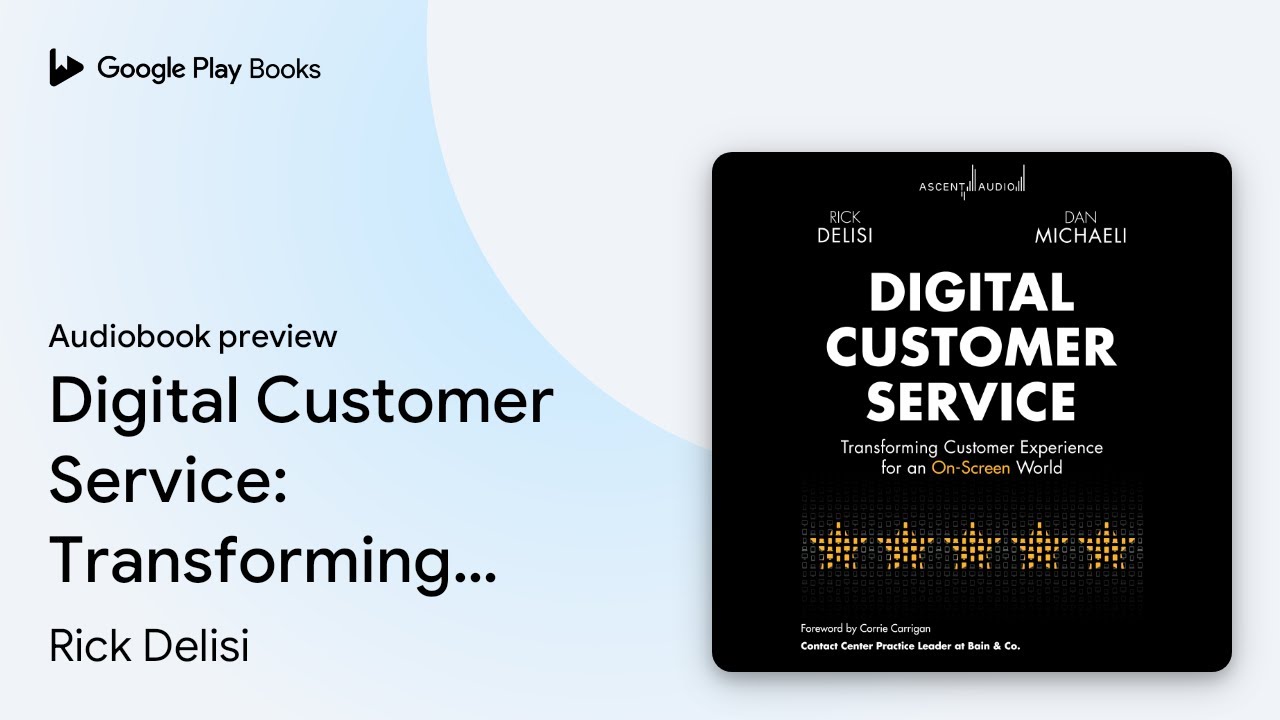 Google Play Books

Audiobook preview

Digital Customer Service: Transforming...

Rick Delisi

ASCENT AUDIO

RICK DELISI

DAN MICHAELI

DIGITAL CUSTOMER SERVICE

Transforming Customer Experience for an On-Screen World

Foreword by Corrie Carrigan

Contact Center Practice Leader at Bain & Co.